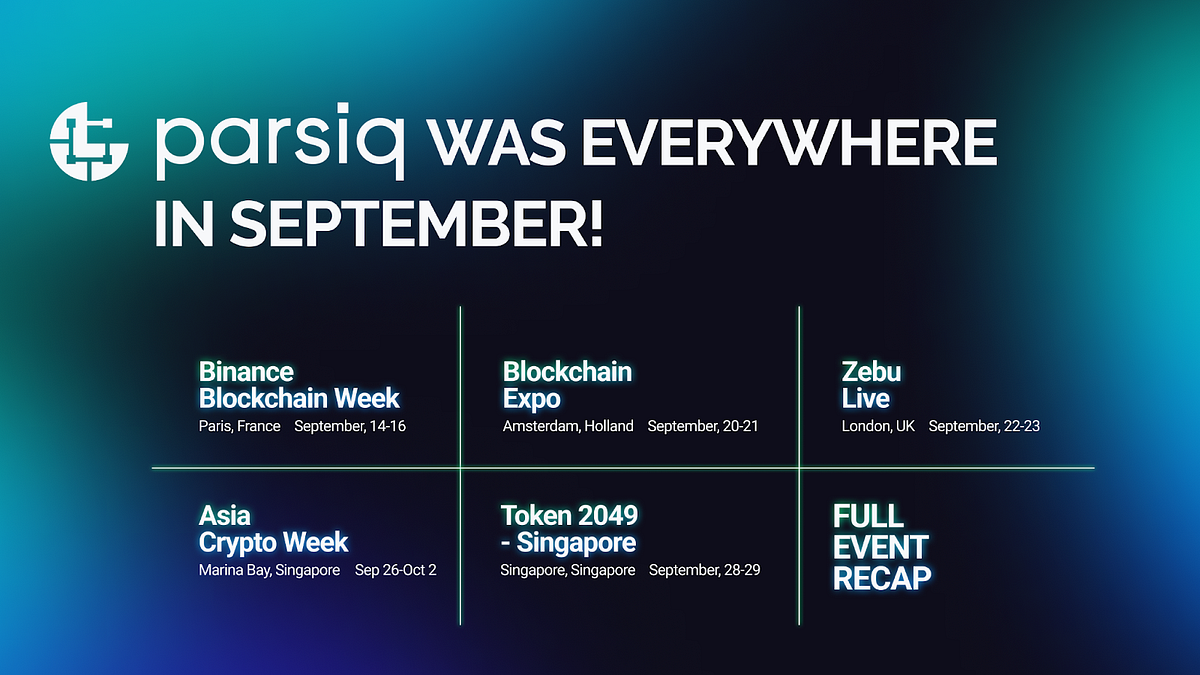 parsiq WAS EVERYWHERE IN SEPTEMBER!

Binance Blockchain Week
Paris, France September, 14-16

Blockchain Expo
Amsterdam, Holland September, 20-21

Zebu Live
London, UK September, 22-23

Asia Crypto Week
Marina Bay, Singapore Sep 26-Oct 2

Token 2049 - Singapore
Singapore, Singapore September, 28-29

FULL EVENT RECAP